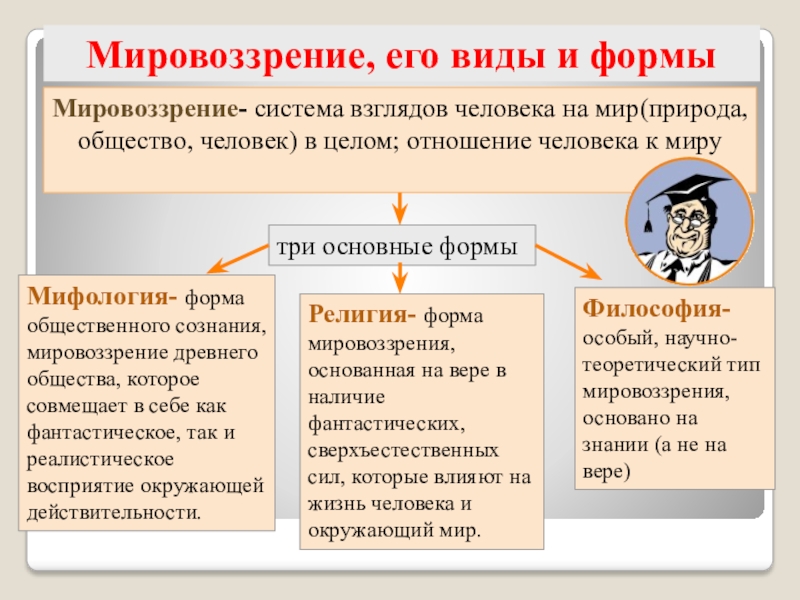 Мировоззрение, его виды и формы

Мировоззрение- система взглядов человека на мир(природа, общество, человек) в целом; отношение человека к миру

три основные формы

Мифология- форма общественного сознания, мировоззрение древнего общества, которое совмещает в себе как фантастическое, так и реалистическое восприятие окружающей действительности.

Религия- форма мировоззрения, основанная на вере в наличие фантастических, сверхъестественных сил, которые влияют на жизнь человека и окружающий мир.

Философия- особый, научно-теоретический тип мировоззрения, основано на знании (а не на вере)